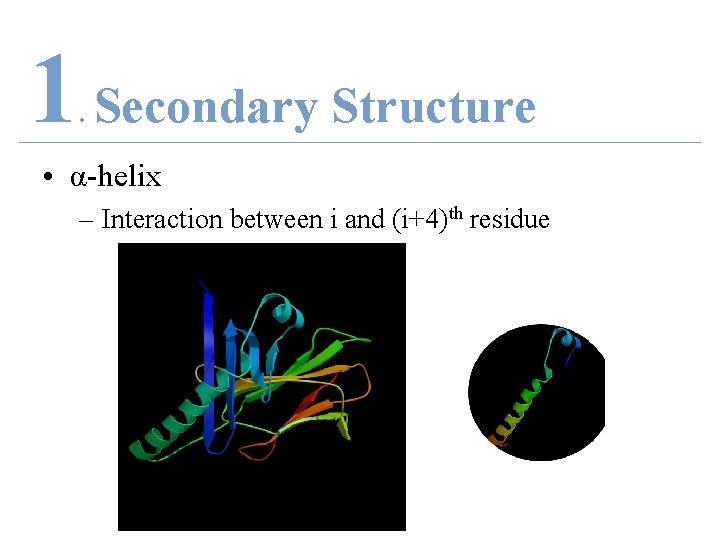 1. Secondary Structure

• α-helix

– Interaction between i and (i+4)$^{th}$ residue